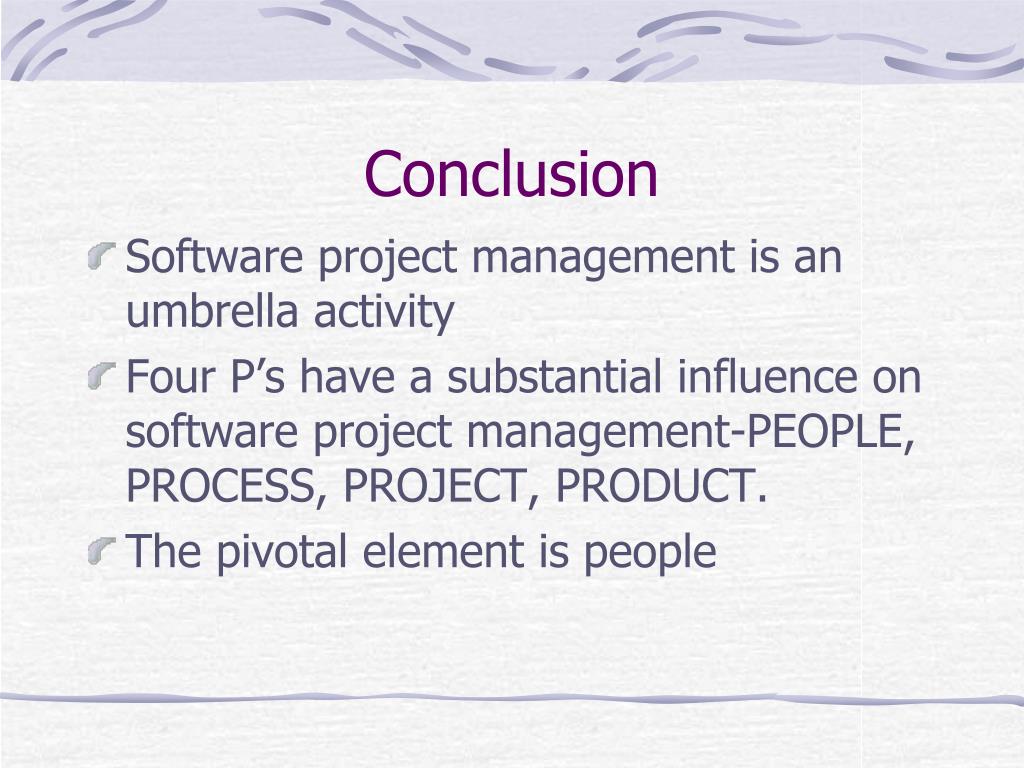 Conclusion

Software project management is an umbrella activity

Four P’s have a substantial influence on software project management-PEOPLE, PROCESS, PROJECT, PRODUCT.

The pivotal element is people